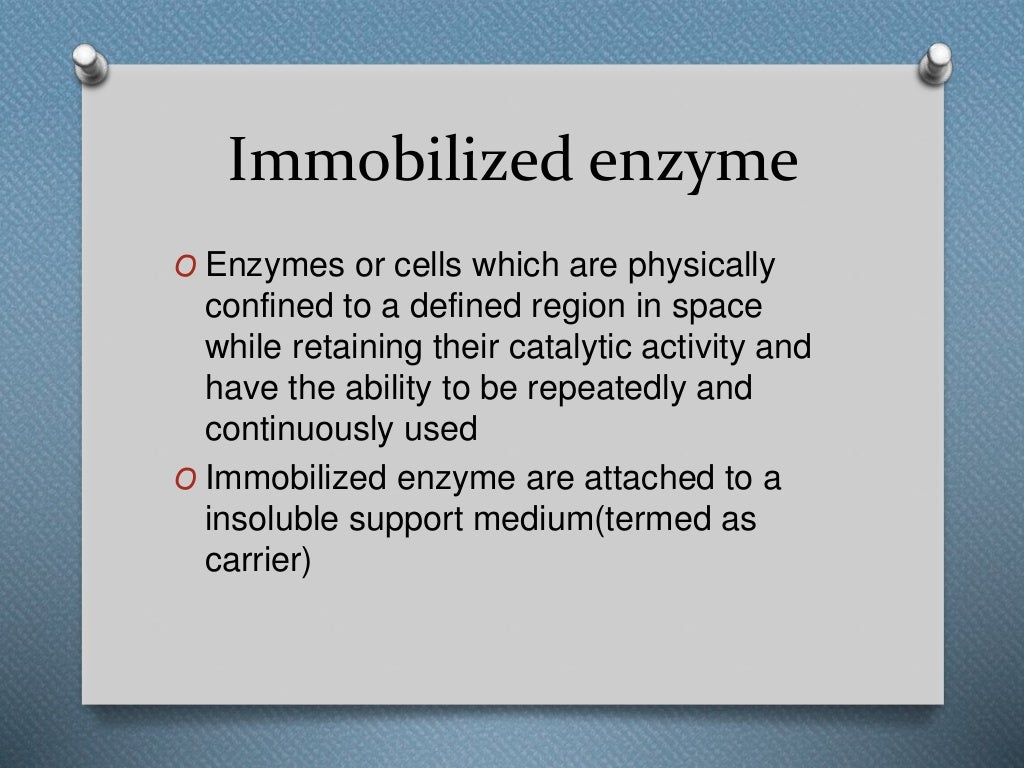 Immobilized enzyme

O Enzymes or cells which are physically confined to a defined region in space while retaining their catalytic activity and have the ability to be repeatedly and continuously used

O Immobilized enzyme are attached to a insoluble support medium(termed as carrier)